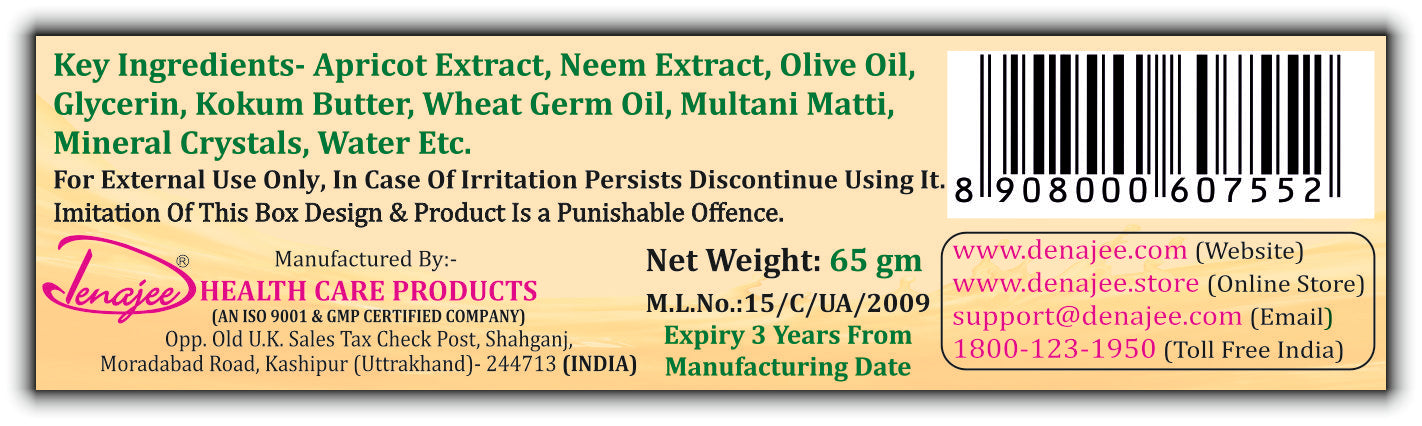 Key Ingredients- Apricot Extract, Neem Extract, Olive Oil, Glycerin, Kokum Butter, Wheat Germ Oil, Multani Matti, Mineral Crystals, Water Etc.

For External Use Only, In Case Of Irritation Persists Discontinue Using It.
Imitation Of This Box Design & Product Is a Punishable Offence.

8 908000 607552

Denajee®

Manufactured By:-
HEALTH CARE PRODUCTS
(AN ISO 9001 & GMP CERTIFIED COMPANY)
Opp. Old U.K. Sales Tax Check Post, Shahganj, Moradabad Road, Kashipur (Uttrakhand)- 244713 (INDIA)

Net Weight: 65 gm
M.L.No.:15/C/UA/2009
Expiry 3 Years From Manufacturing Date

www.denajee.com (Website)
www.denajee.store (Online Store)
support@denajee.com (Email)
1800-123-1950 (Toll Free India)